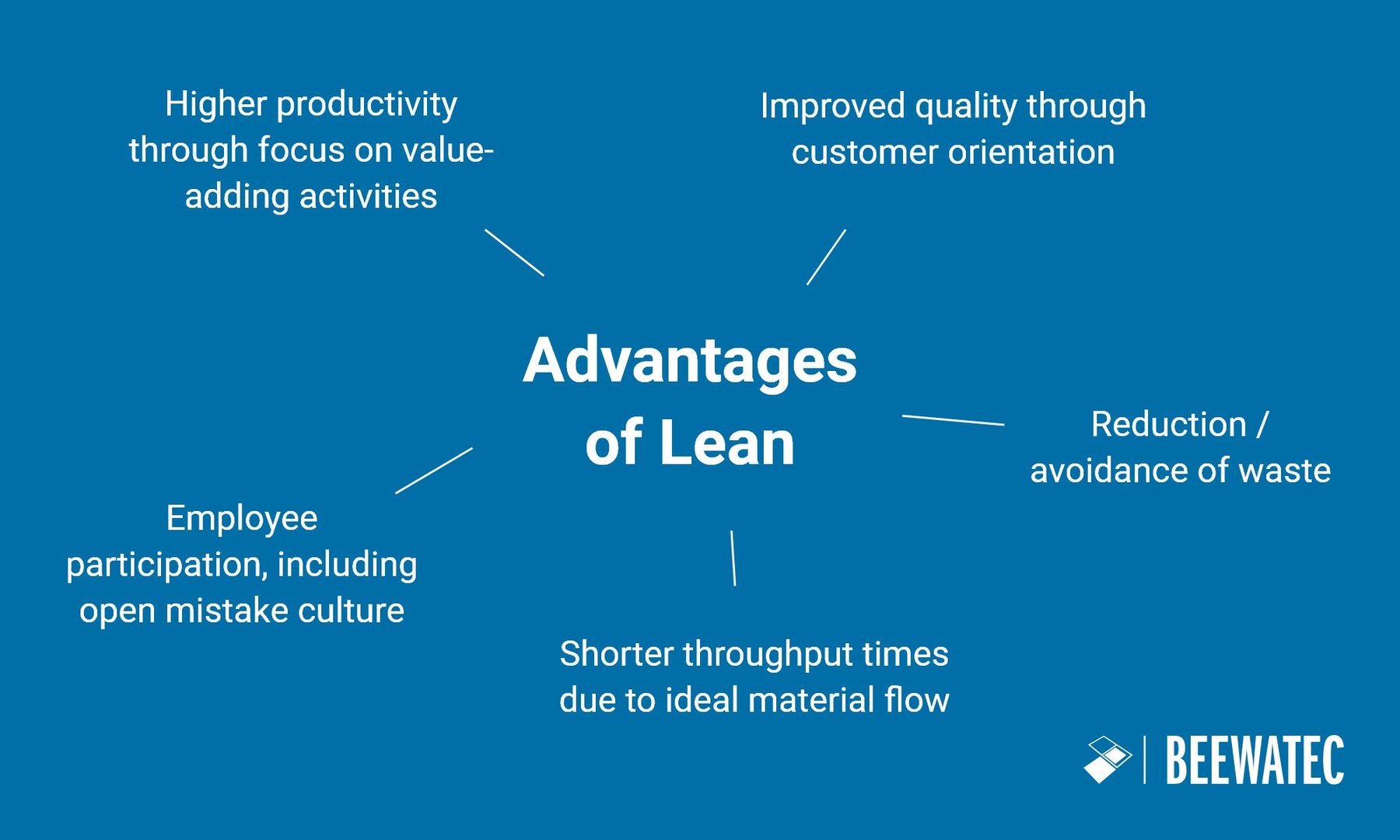 Higher productivity through focus on value-adding activities

Improved quality through customer orientation

Advantages of Lean

Reduction / avoidance of waste

Employee participation, including open mistake culture

Shorter throughput times due to ideal material flow

BEEWATEC